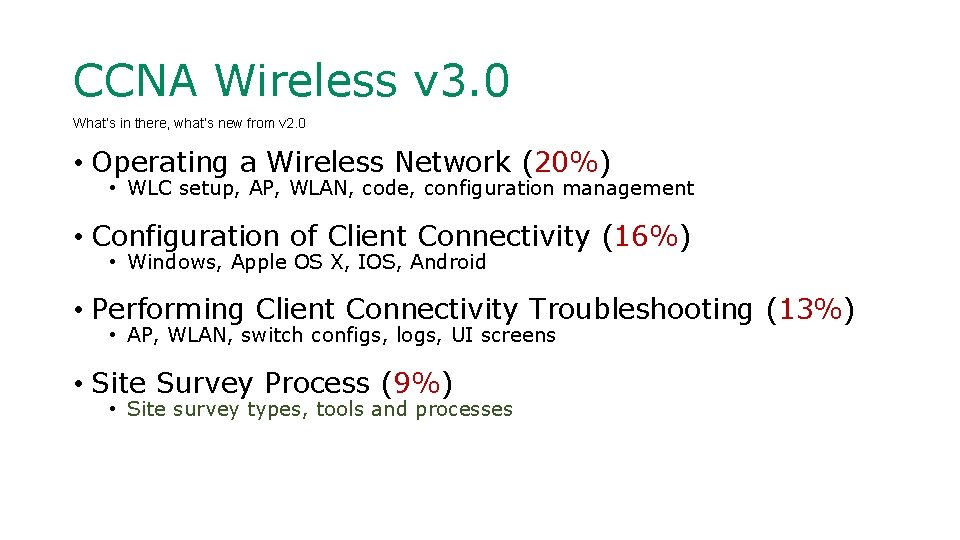 CCNA Wireless v3.0

What's in there, what's new from v2.0

• Operating a Wireless Network (20%)
  • WLC setup, AP, WLAN, code, configuration management

• Configuration of Client Connectivity (16%)
  • Windows, Apple OS X, IOS, Android

• Performing Client Connectivity Troubleshooting (13%)
  • AP, WLAN, switch configs, logs, UI screens

• Site Survey Process (9%)
  • Site survey types, tools and processes